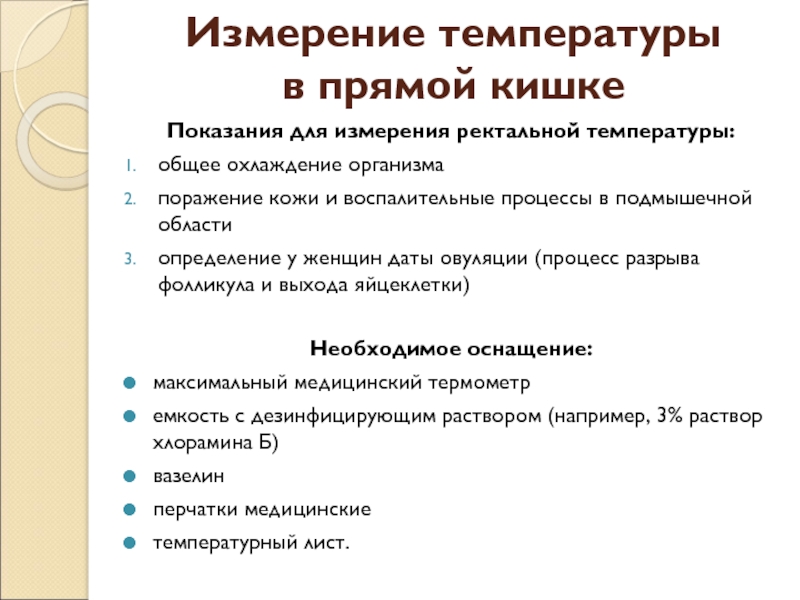 Измерение температуры в прямой кишке

Показания для измерения ректальной температуры:

1. общее охлаждение организма
2. поражение кожи и воспалительные процессы в подмышечной области
3. определение у женщин даты овуляции (процесс разрыва фолликула и выхода яйцеклетки)

Необходимое оснащение:

- максимальный медицинский термометр
- емкость с дезинфицирующим раствором (например, 3% раствор хлорамина Б)
- вазелин
- перчатки медицинские
- температурный лист.